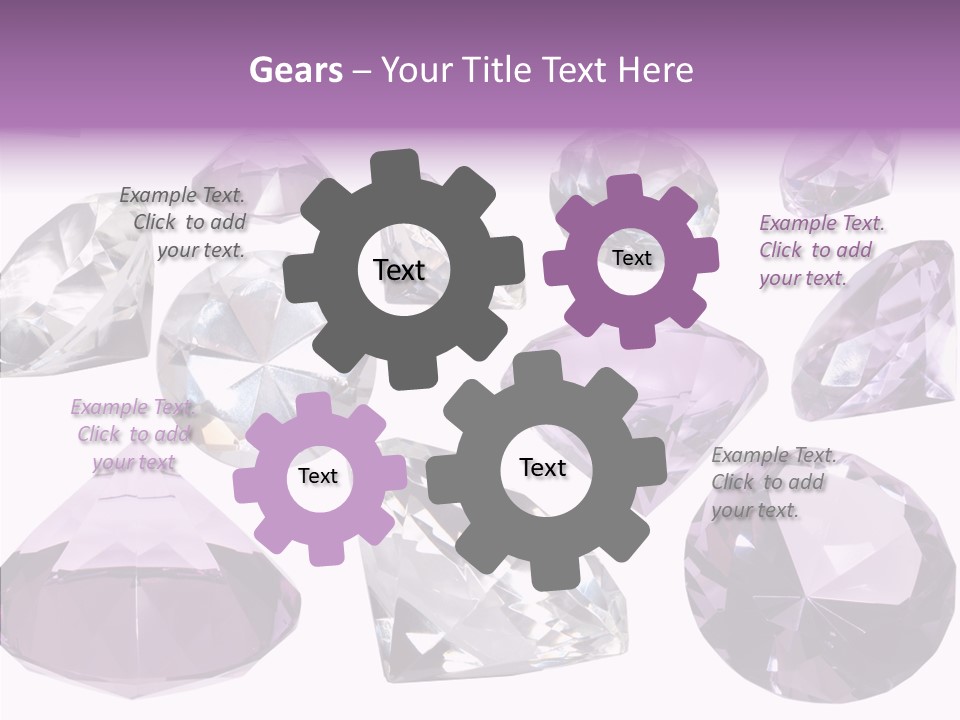 Gears – Your Title Text Here

Example Text. Click to add your text.

Text

Text

Example Text. Click to add your text.

Example Text. Click to add your text

Text

Text

Example Text. Click to add your text.